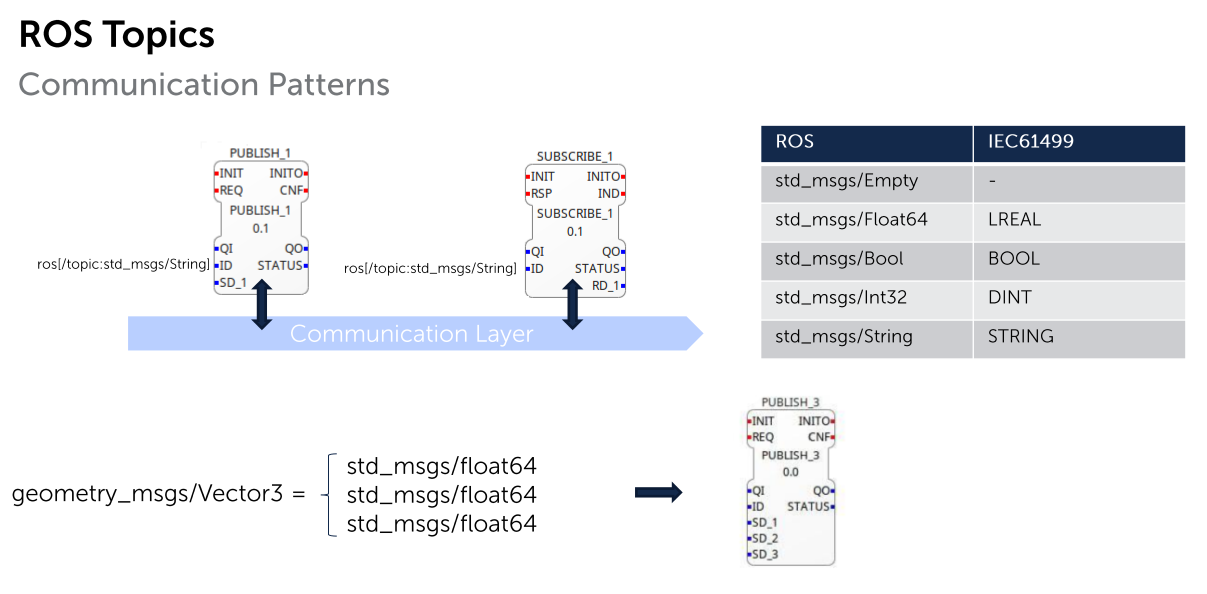 ROS Topics

Communication Patterns

PUBLISH_1
INIT INITO
REQ CNF
PUBLISH_1
0.1
QI QO
ros[/topic:std_msgs/String] ID STATUS
SD_1

SUBSCRIBE_1
INIT INITO
RSP IND
SUBSCRIBE_1
0.1
QI QO
ros[/topic:std_msgs/String] ID STATUS
RD_1

Communication Layer

| ROS | IEC61499 |
|---|---|
| std_msgs/Empty | - |
| std_msgs/Float64 | LREAL |
| std_msgs/Bool | BOOL |
| std_msgs/Int32 | DINT |
| std_msgs/String | STRING |

geometry_msgs/Vector3 = std_msgs/float64
std_msgs/float64
std_msgs/float64

PUBLISH_3
INIT INITO
REQ CNF
PUBLISH_3
0.0
QI QO
ID STATUS
SD_1
SD_2
SD_3